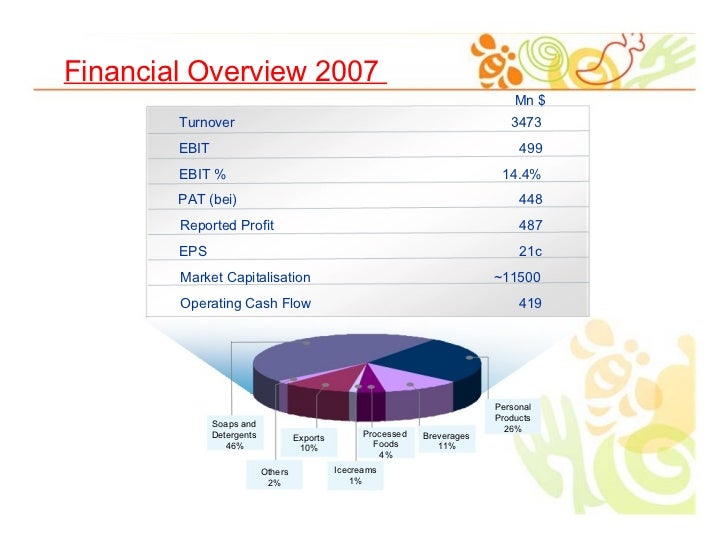 Financial Overview 2007

| | Mn $ |
|---|---|
| Turnover | 3473 |
| EBIT | 499 |
| EBIT % | 14.4% |
| PAT (bei) | 448 |
| Reported Profit | 487 |
| EPS | 21c |
| Market Capitalisation | ~11500 |
| Operating Cash Flow | 419 |

Soaps and Detergents 46%

Others 2%

Exports 10%

Icecreams 1%

Processed Foods 4%

Breverages 11%

Personal Products 26%